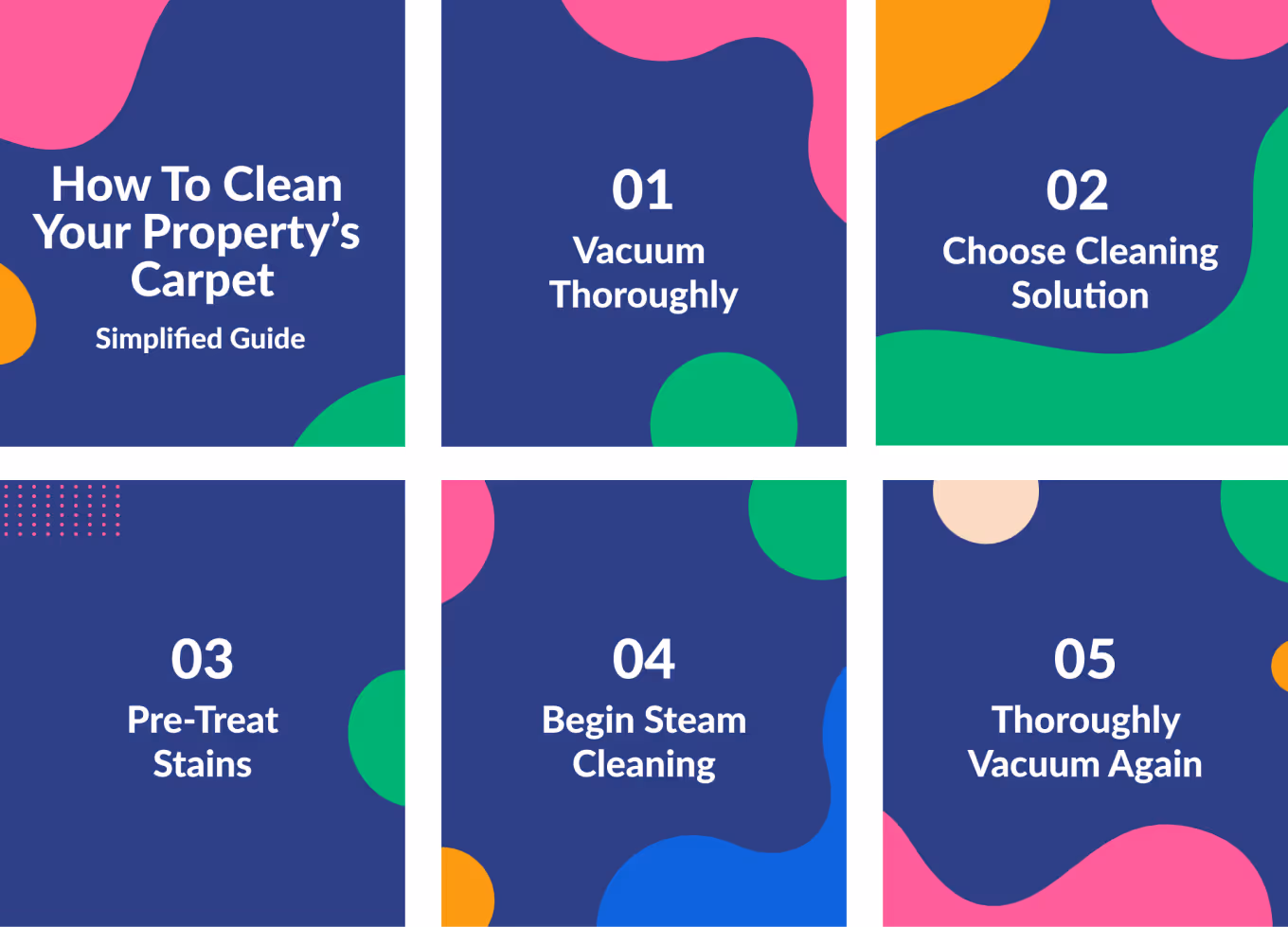 How To Clean Your Property's Carpet

Simplified Guide

01
Vacuum Thoroughly

02
Choose Cleaning Solution

03
Pre-Treat Stains

04
Begin Steam Cleaning

05
Thoroughly Vacuum Again